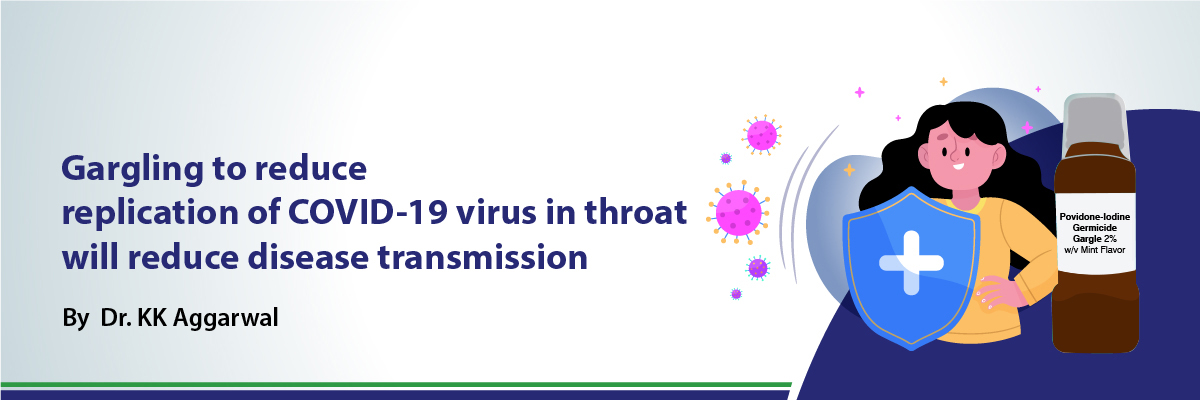 Gargling to reduce replication of COVID-19 virus in throat will reduce disease transmission

By Dr. KK Aggarwal

Povidone-Iodine
Germicide
Gargle 2%
w/v Mint Flavor